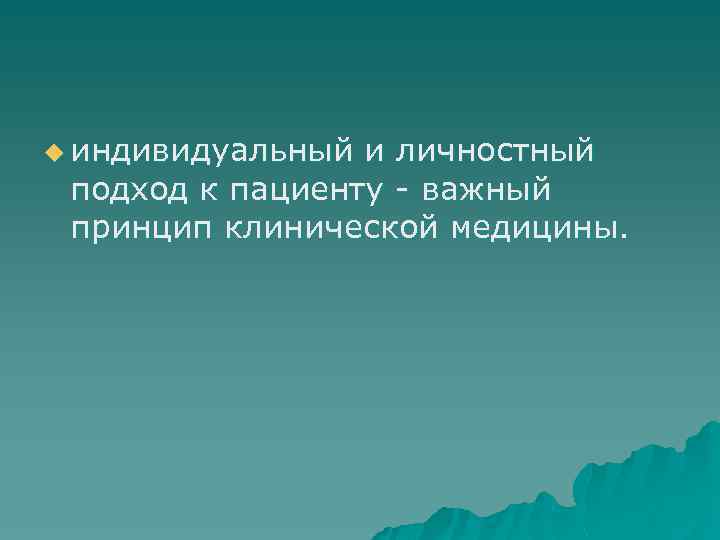 индивидуальный и личностный подход к пациенту - важный принцип клинической медицины.